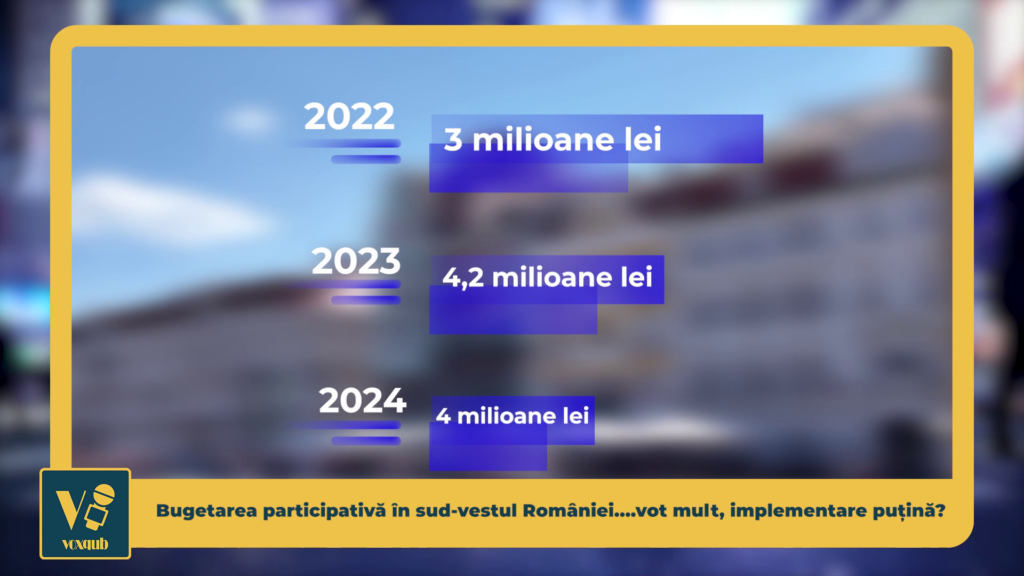 2022
3 milioane lei

2023
4,2 milioane lei

2024
4 milioane lei

V
voxqub

Bugetarea participativă în sud-vestul României....vot mult, implementare puțină?